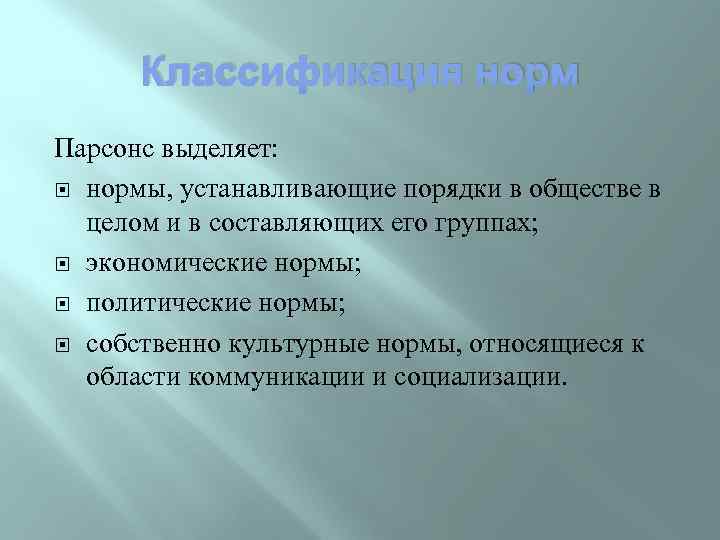 Классификация норм

Парсонс выделяет:

нормы, устанавливающие порядки в обществе в целом и в составляющих его группах;

экономические нормы;

политические нормы;

собственно культурные нормы, относящиеся к области коммуникации и социализации.